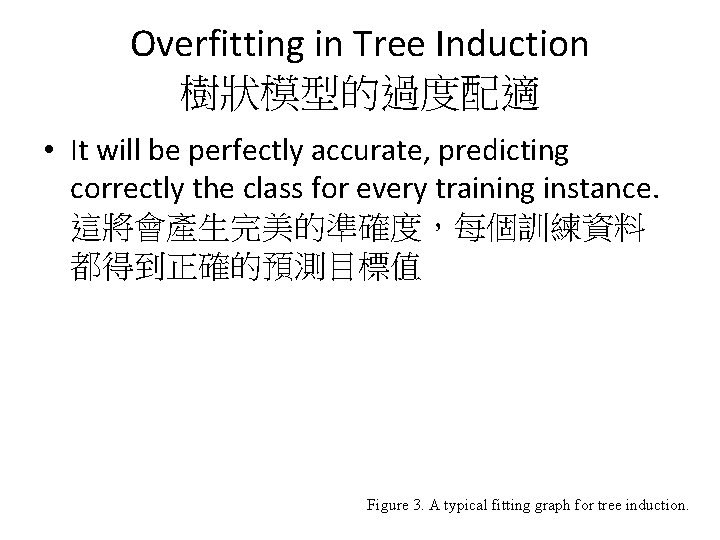 Overfitting in Tree Induction
樹狀模型的過度配適

• It will be perfectly accurate, predicting correctly the class for every training instance. 這將會產生完美的準確度，每個訓練資料都得到正確的預測目標值

Figure 3. A typical fitting graph for tree induction.